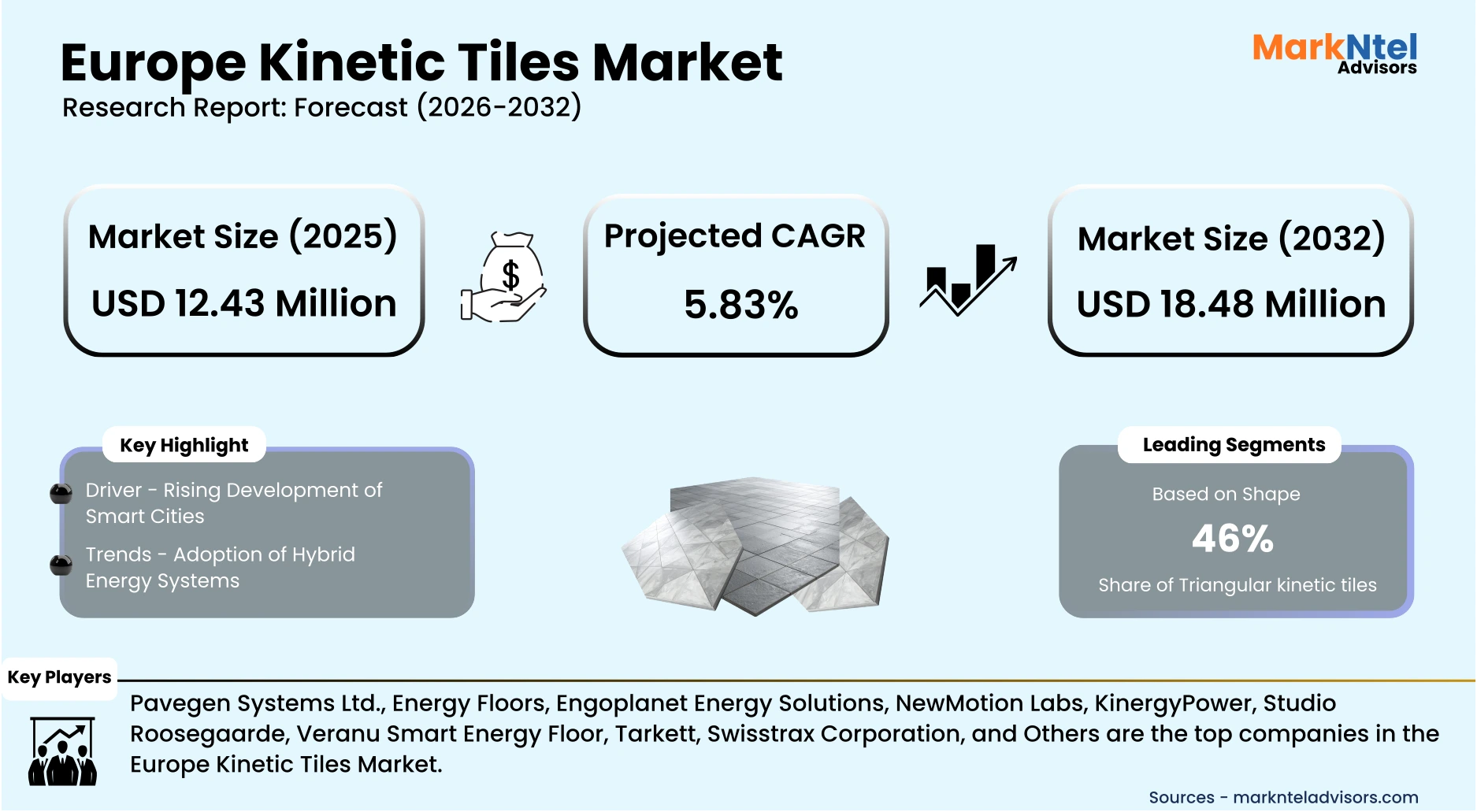 Europe Kinetic Tiles Market
Research Report: Forecast (2026-2032)

MarkNtel Advisors

Market Size (2025)
USD 12.43 Million

$

Projected CAGR
5.83%

Market Size (2032)
USD 18.48 Million

Key Highlight
Driver - Rising Development of Smart Cities
Trends - Adoption of Hybrid Energy Systems

Leading Segments
Based on Shape
46%
Share of Triangular kinetic tiles

Key Players
Pavegen Systems Ltd., Energy Floors, Engoplanet Energy Solutions, NewMotion Labs, KinergyPower, Studio Roosegaarde, Veranu Smart Energy Floor, Tarkett, Swisstrax Corporation, and Others are the top companies in the Europe Kinetic Tiles Market.

Sources - marknteladvisors.com